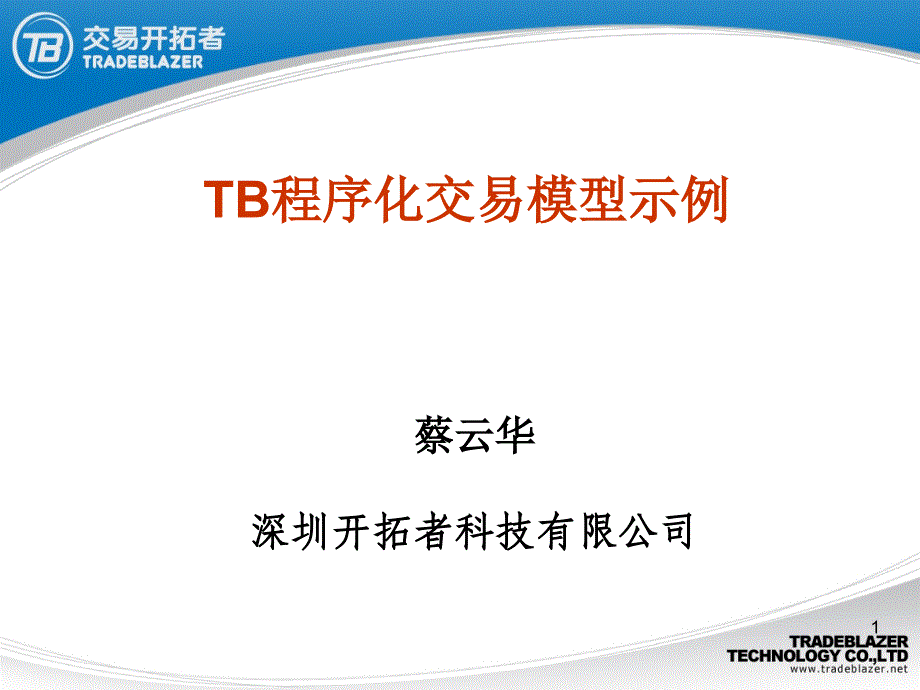 TB 交易开拓者
TRADEBLAZER

TB程序化交易模型示例

蔡云华

深圳开拓者科技有限公司

1

TRADEBLAZER
TECHNOLOGY CO.,LTD
www.tradeblazer.net